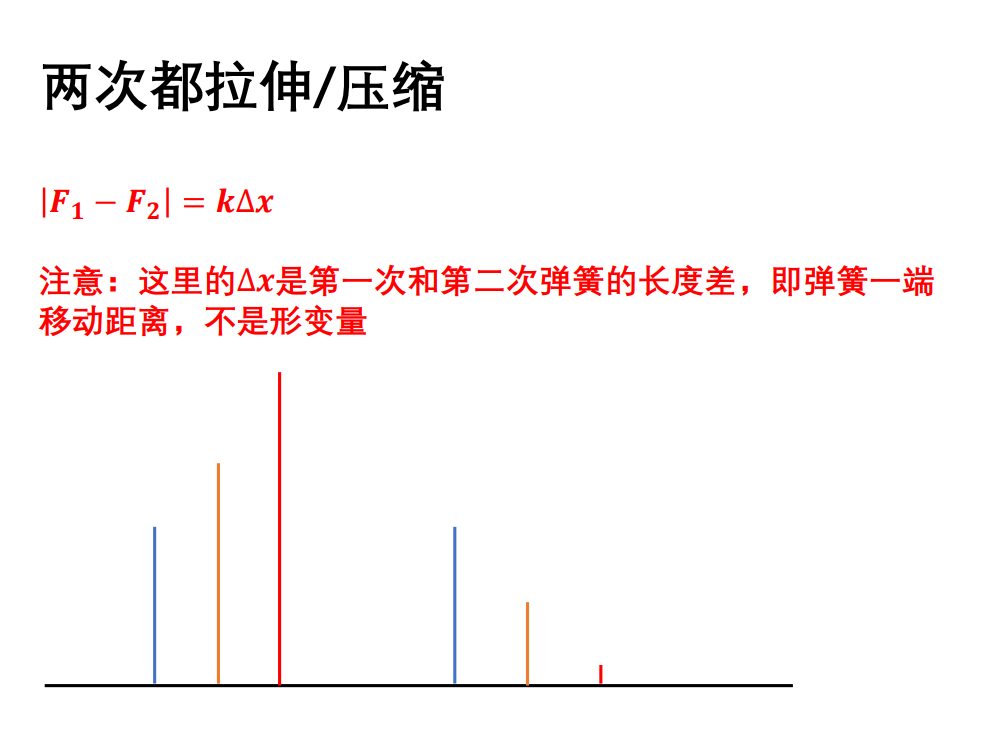 两次都拉伸/压缩

$|F_1 - F_2| = k\Delta x$

注意：这里的$\Delta x$是第一次和第二次弹簧的长度差，即弹簧一端移动距离，不是形变量